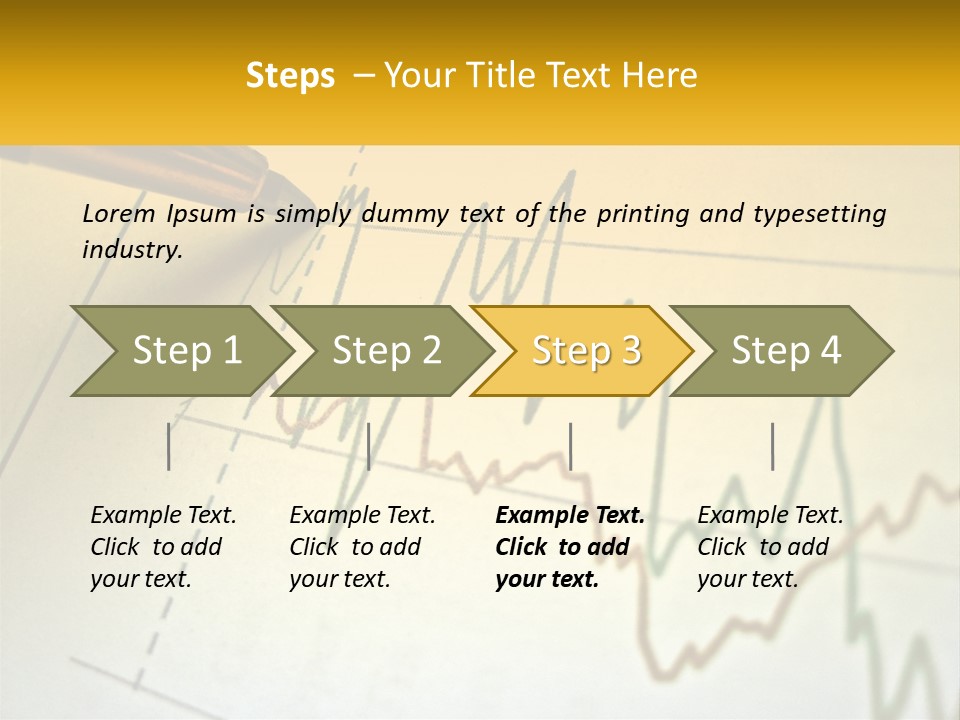 Steps – Your Title Text Here

Lorem Ipsum is simply dummy text of the printing and typesetting industry.

Step 1
Step 2
Step 3
Step 4

Example Text. Click to add your text.

Example Text. Click to add your text.

Example Text. Click to add your text.

Example Text. Click to add your text.